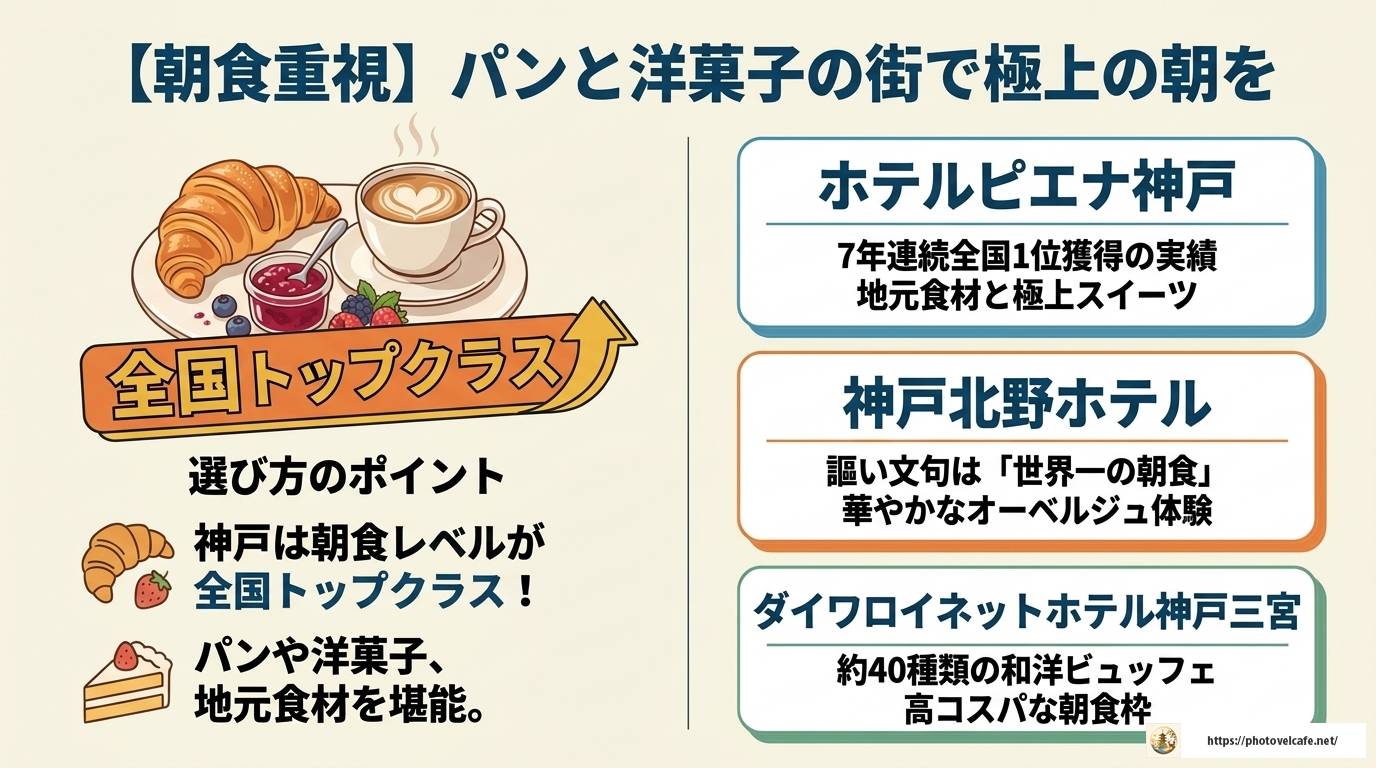 【朝食重視】パンと洋菓子の街で極上の朝を

全国トップクラス

選び方のポイント

神戸は朝食レベルが全国トップクラス！

パンや洋菓子、地元食材を堪能。

ホテルピエナ神戸

7年連続全国1位獲得の実績
地元食材と極上スイーツ

神戸北野ホテル

謳い文句は「世界一の朝食」
華やかなオーベルジュ体験

ダイワロイネットホテル神戸三宮

約40種類の和洋ビュッフェ
高コスパな朝食枠

https://photovelcafe.net/